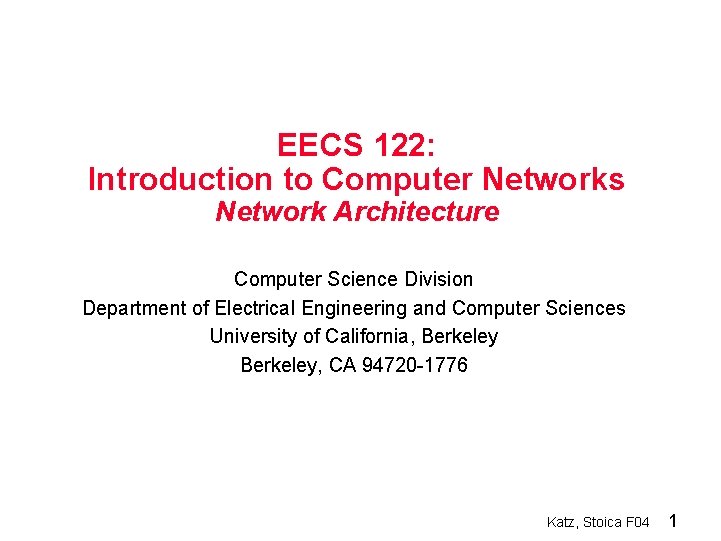 EECS 122:
Introduction to Computer Networks
Network Architecture

Computer Science Division
Department of Electrical Engineering and Computer Sciences
University of California, Berkeley
Berkeley, CA 94720-1776

Katz, Stoica F04 1